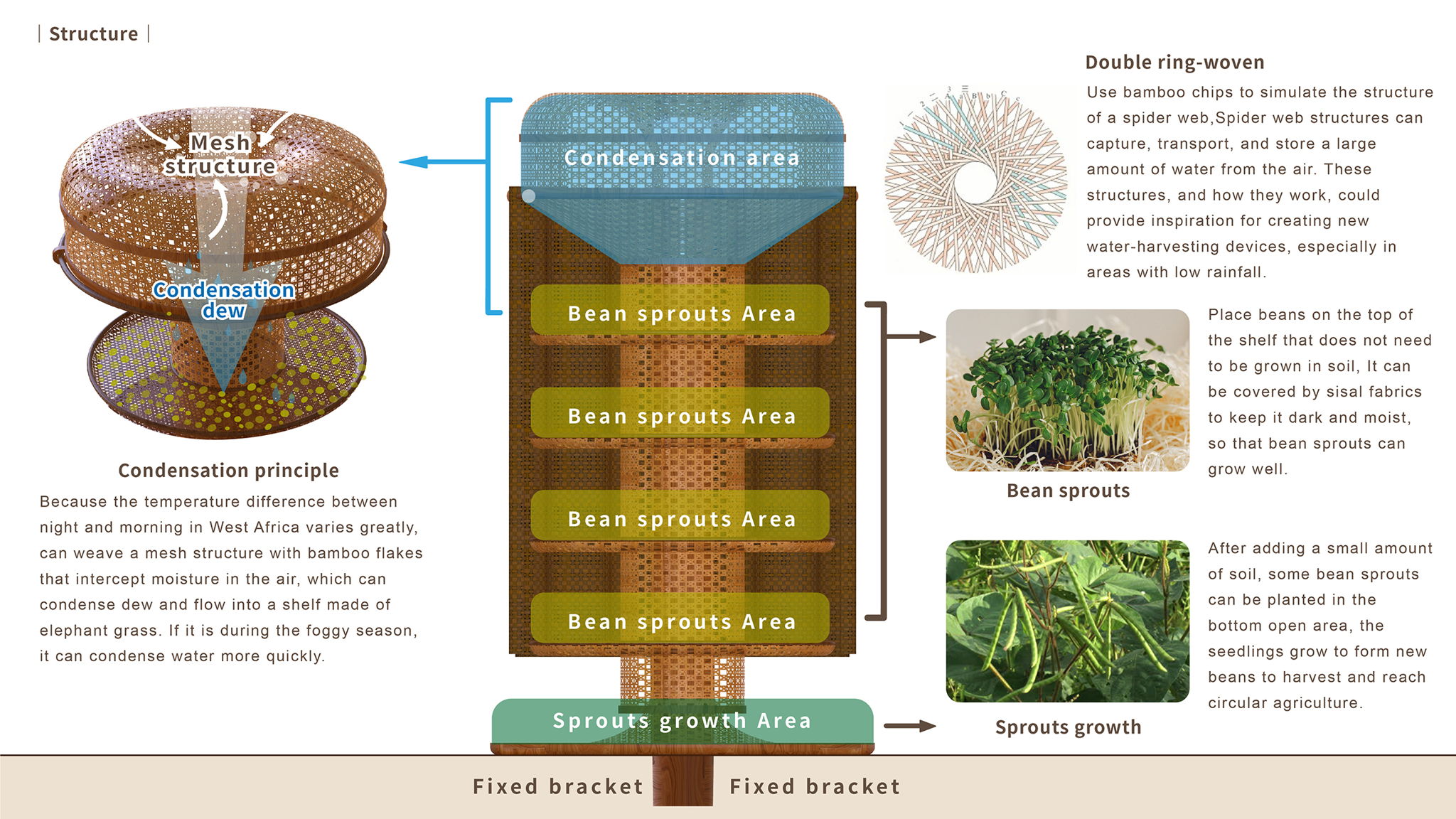 | Structure |

Mesh structure

Condensation dew

Condensation principle

Because the temperature difference between night and morning in West Africa varies greatly, can weave a mesh structure with bamboo flakes that intercept moisture in the air, which can condense dew and flow into a shelf made of elephant grass. If it is during the foggy season, it can condense water more quickly.

Condensation area

Bean sprouts Area

Bean sprouts Area

Bean sprouts Area

Bean sprouts Area

Sprouts growth Area

Fixed bracket

Fixed bracket

Double ring-woven

Use bamboo chips to simulate the structure of a spider web,Spider web structures can capture, transport, and store a large amount of water from the air. These structures, and how they work, could provide inspiration for creating new water-harvesting devices, especially in areas with low rainfall.

Place beans on the top of the shelf that does not need to be grown in soil, It can be covered by sisal fabrics to keep it dark and moist, so that bean sprouts can grow well.

Bean sprouts

After adding a small amount of soil, some bean sprouts can be planted in the bottom open area, the seedlings grow to form new beans to harvest and reach circular agriculture.

Sprouts growth